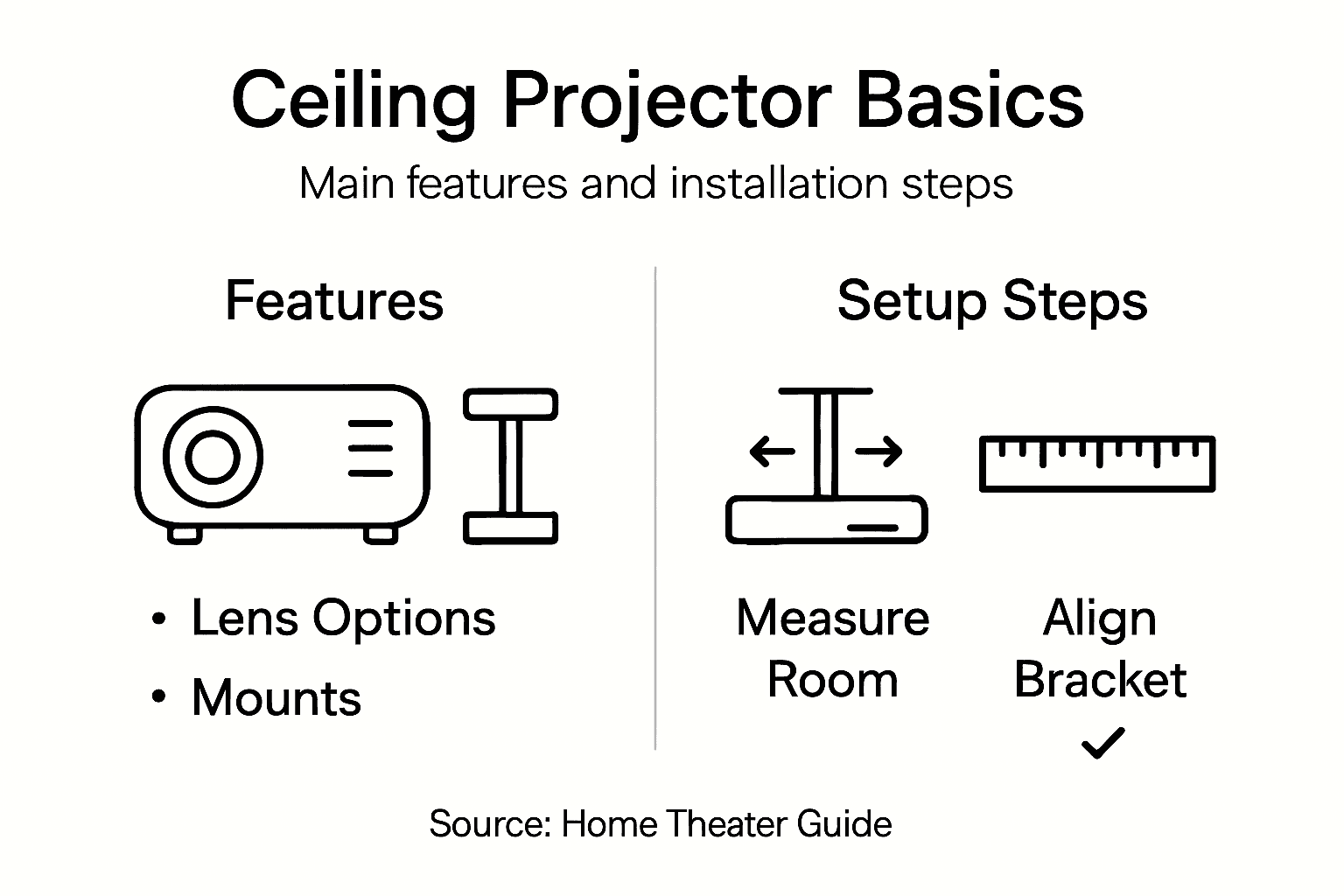 Ceiling Projector Basics

Main features and installation steps

Features

• Lens Options
• Mounts

Setup Steps

Measure Room

Align Bracket

Source: Home Theater Guide